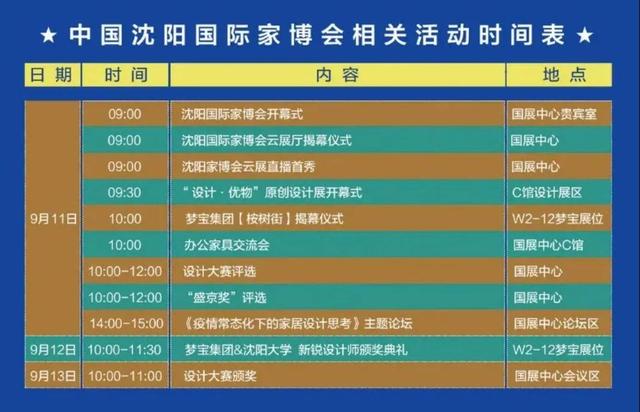 ★ 中国沈阳国际家博会相关活动时间表 ★

| 日期 | 时间 | 内容 | 地点 |
|---|---|---|---|
| 9月11日 | 09:00 | 沈阳国际家博会开幕式 | 国展中心贵宾室 |
| | 09:00 | 沈阳国际家博会云展厅揭幕仪式 | 国展中心 |
| | 09:00 | 沈阳家博会云展直播首秀 | 国展中心 |
| | 09:30 | “设计·优物”原创设计展开幕式 | C馆设计展区 |
| | 10:00 | 梦宝集团【桉树街】揭幕仪式 | W2-12梦宝展位 |
| | 10:00 | 办公家具交流会 | 国展中心C馆 |
| | 10:00-12:00 | 设计大赛评选 | 国展中心 |
| | 10:00-12:00 | “盛京奖”评选 | 国展中心 |
| | 14:00-15:00 | 《疫情常态化下的家居设计思考》主题论坛 | 国展中心论坛区 |
| 9月12日 | 10:00-11:30 | 梦宝集团&沈阳大学 新锐设计师颁奖典礼 | W2-12梦宝展位 |
| 9月13日 | 10:00-11:00 | 设计大赛颁奖 | 国展中心会议区 |